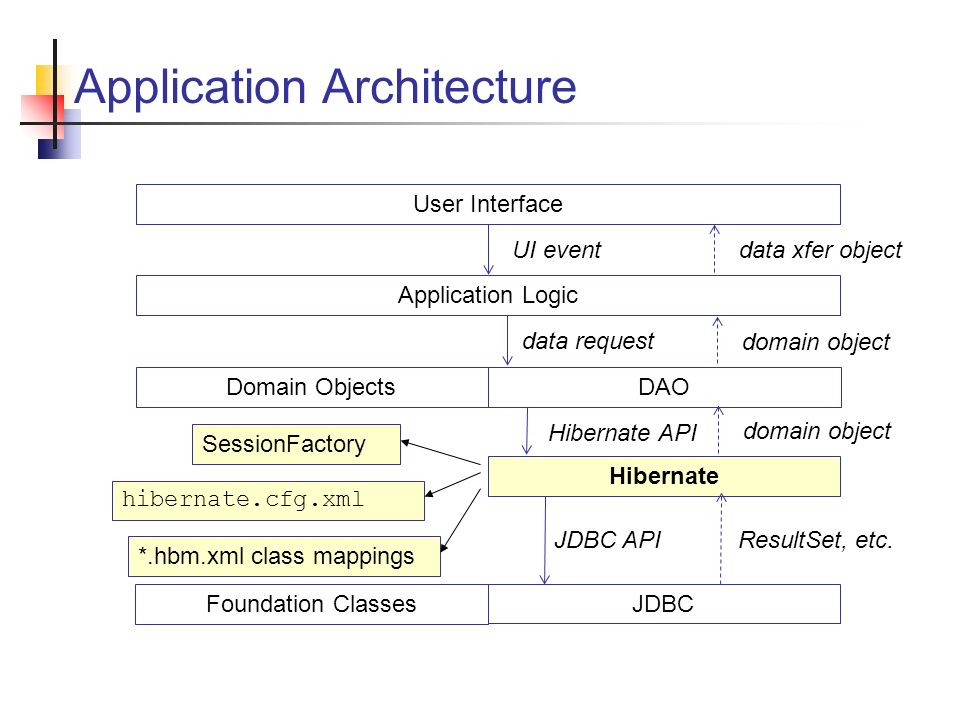 Application Architecture

User Interface

UI event

data xfer object

Application Logic

data request

domain object

Domain Objects

DAO

SessionFactory

Hibernate API

domain object

Hibernate

hibernate.cfg.xml

*.hbm.xml class mappings

JDBC API

ResultSet, etc.

Foundation Classes

JDBC